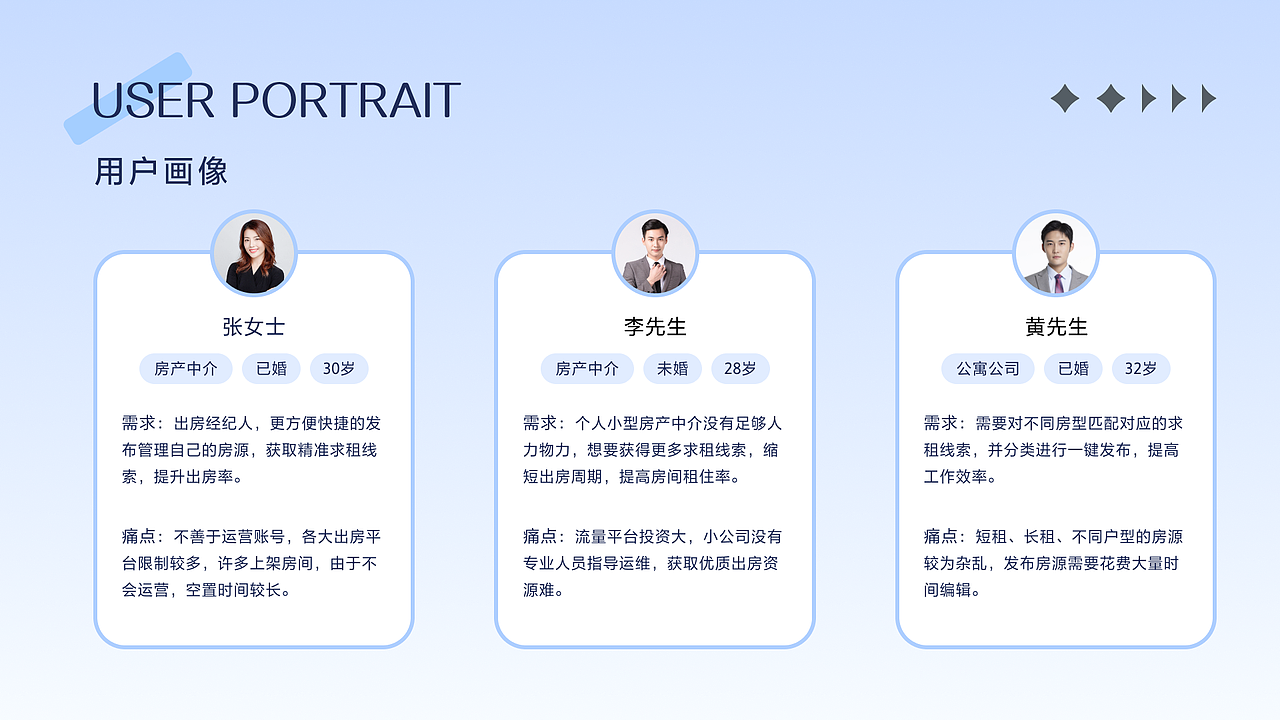 USER PORTRAIT
用户画像

张女士
房产中介 已婚 30岁
需求：出房经纪人，更方便快捷的发布管理自己的房源，获取精准求租线索，提升出房率。
痛点：不善于运营账号，各大出房平台限制较多，许多上架房间，由于不会运营，空置时间较长。

李先生
房产中介 未婚 28岁
需求：个人小型房产中介没有足够人力物力，想要获得更多求租线索，缩短出房周期，提高房间租住率。
痛点：流量平台投资大，小公司没有专业人员指导运维，获取优质出房资源难。

黄先生
公寓公司 已婚 32岁
需求：需要对不同房型匹配对应的求租线索，并分类进行一键发布，提高工作效率。
痛点：短租、长租、不同户型的房源较为杂乱，发布房源需要花费大量时间编辑。